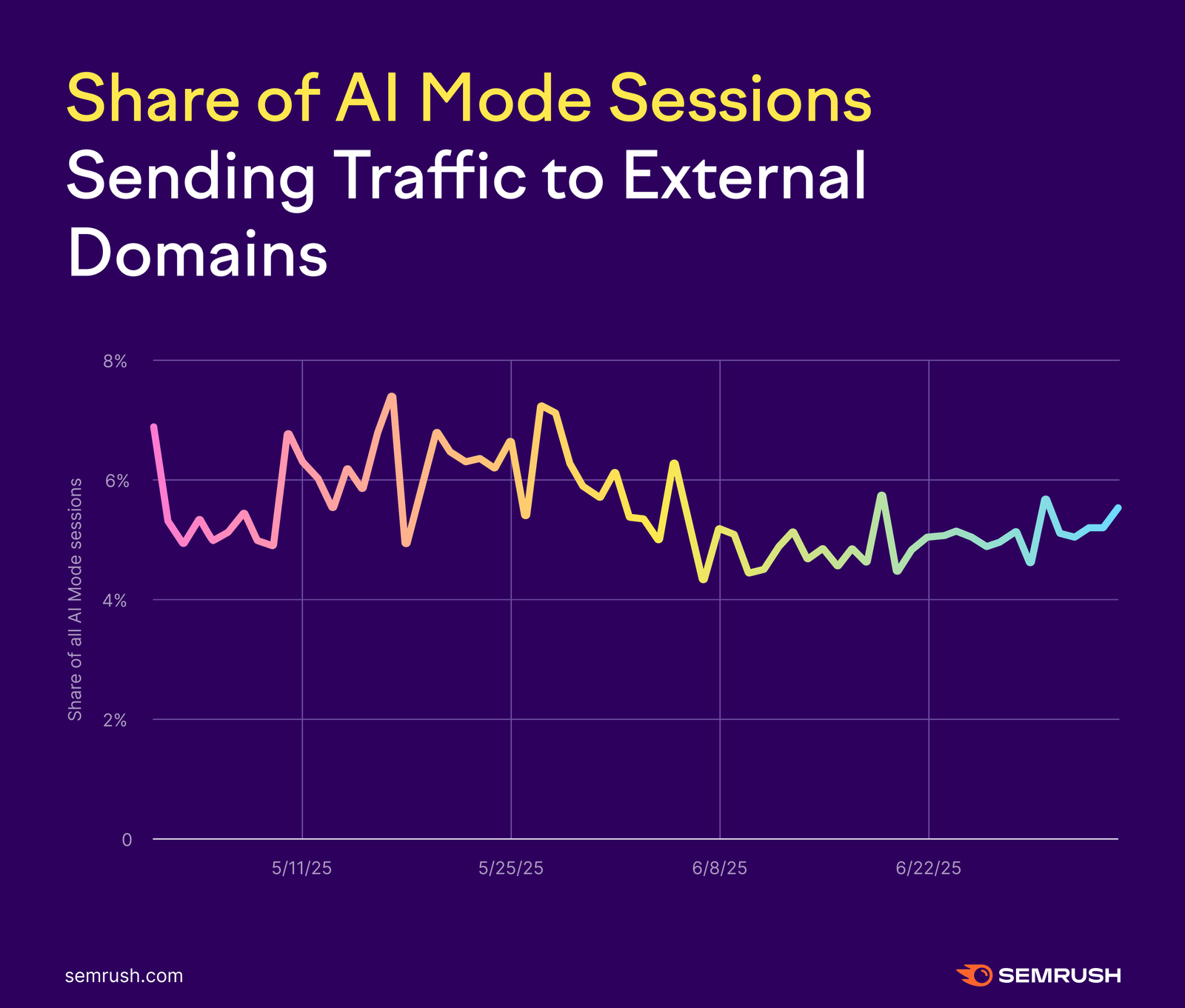 Share of AI Mode Sessions Sending Traffic to External Domains

Share of all AI Mode sessions

8%
6%
4%
2%
0

5/11/25
5/25/25
6/8/25
6/22/25

semrush.com

SEMRUSH